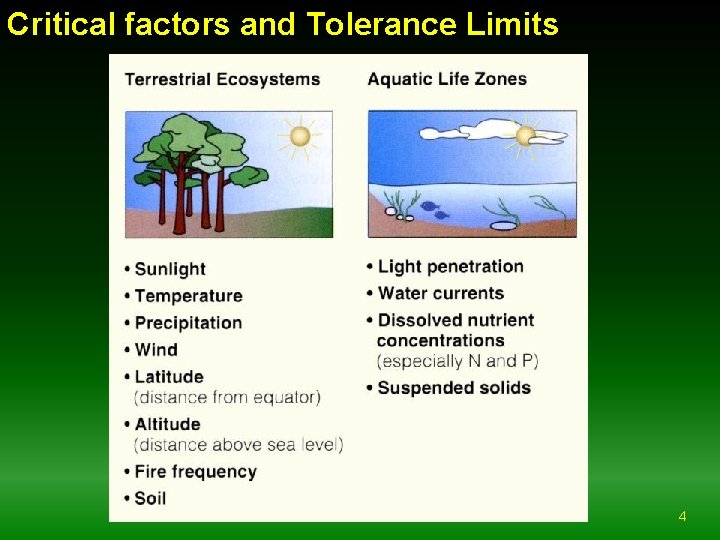 Critical factors and Tolerance Limits

Terrestrial Ecosystems

• Sunlight
• Temperature
• Precipitation
• Wind
• Latitude (distance from equator)
• Altitude (distance above sea level)
• Fire frequency
• Soil

Aquatic Life Zones

• Light penetration
• Water currents
• Dissolved nutrient concentrations (especially N and P)
• Suspended solids

4